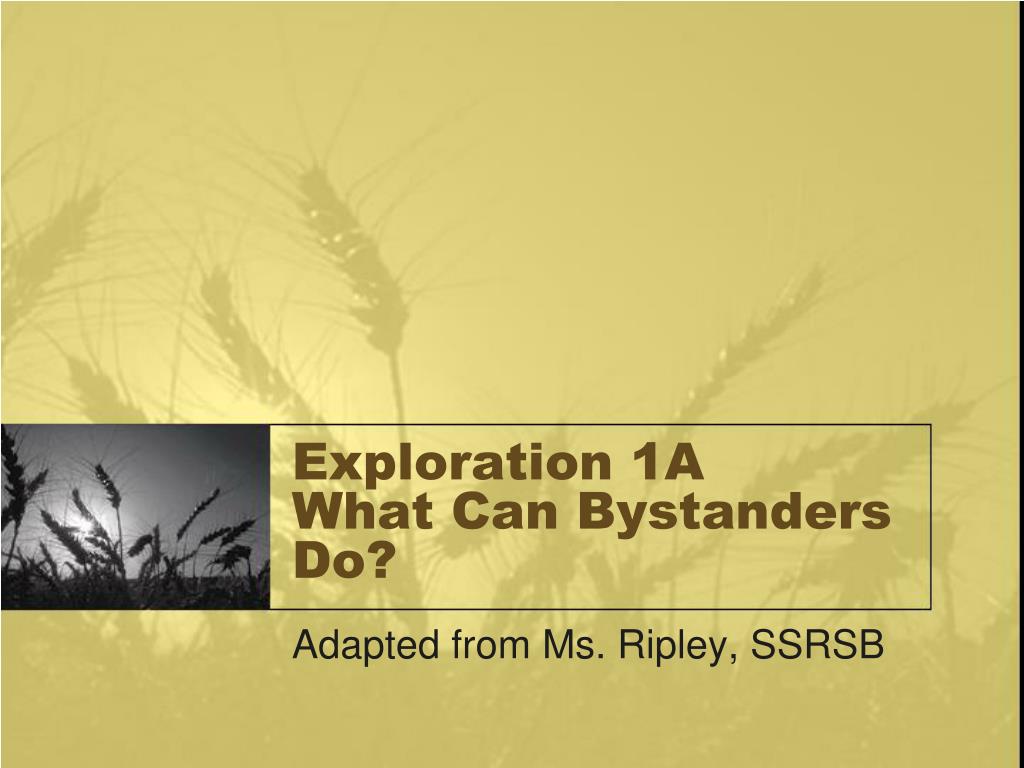 Exploration 1A
What Can Bystanders Do?

Adapted from Ms. Ripley, SSRSB